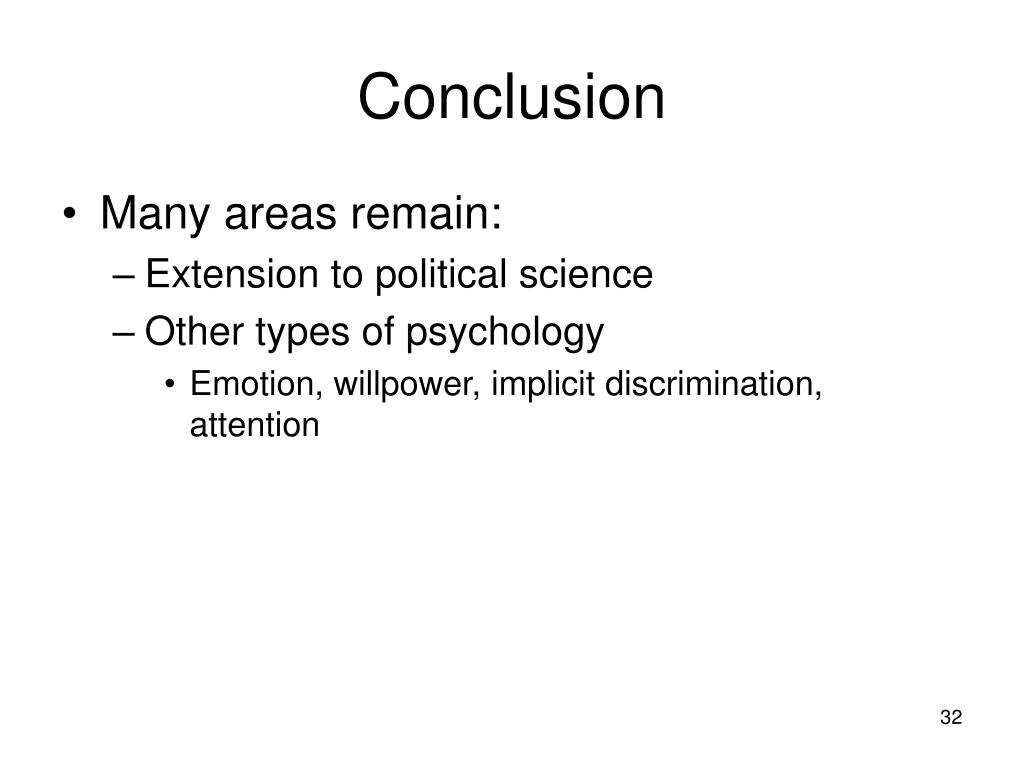 Conclusion

• Many areas remain:
– Extension to political science
– Other types of psychology
• Emotion, willpower, implicit discrimination, attention

32